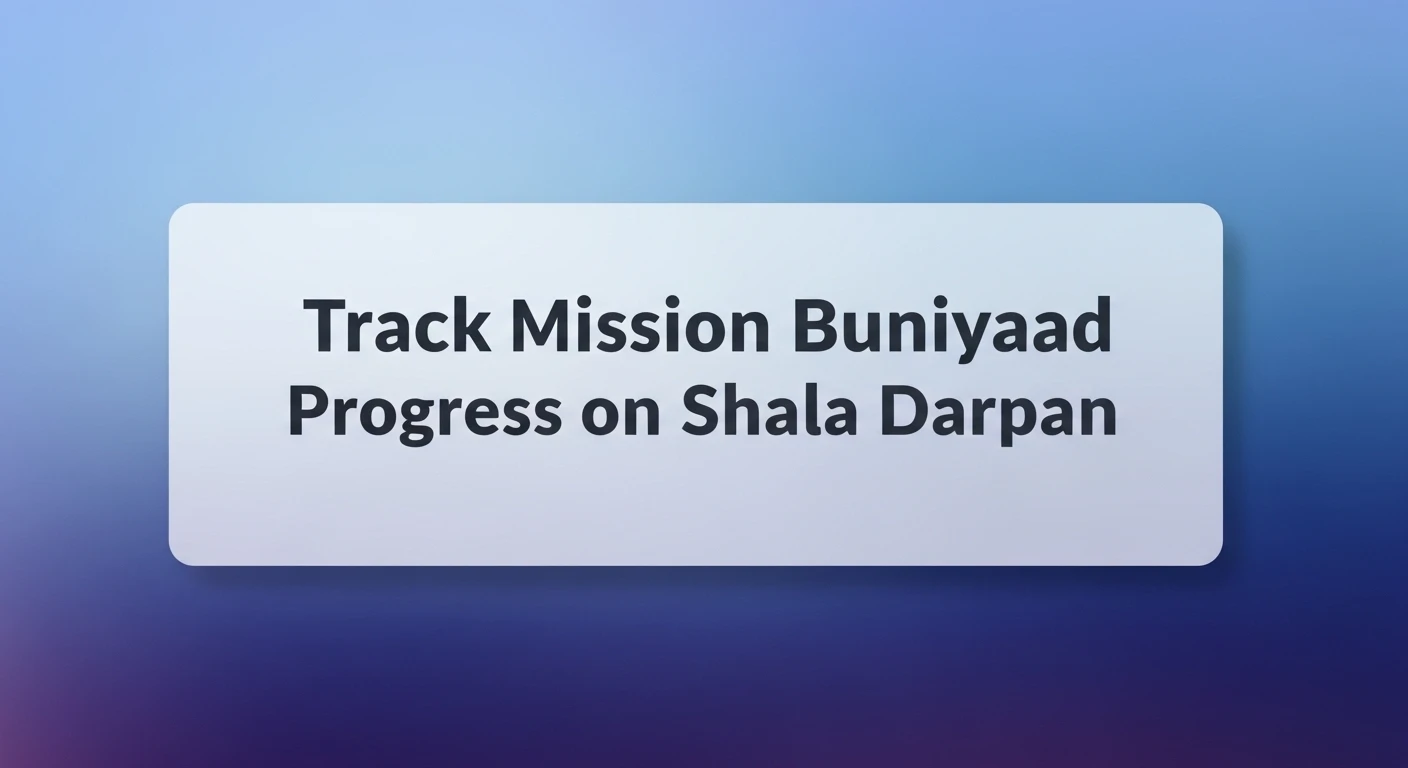 Track Mission Buniyaad Progress on Shala Darpan